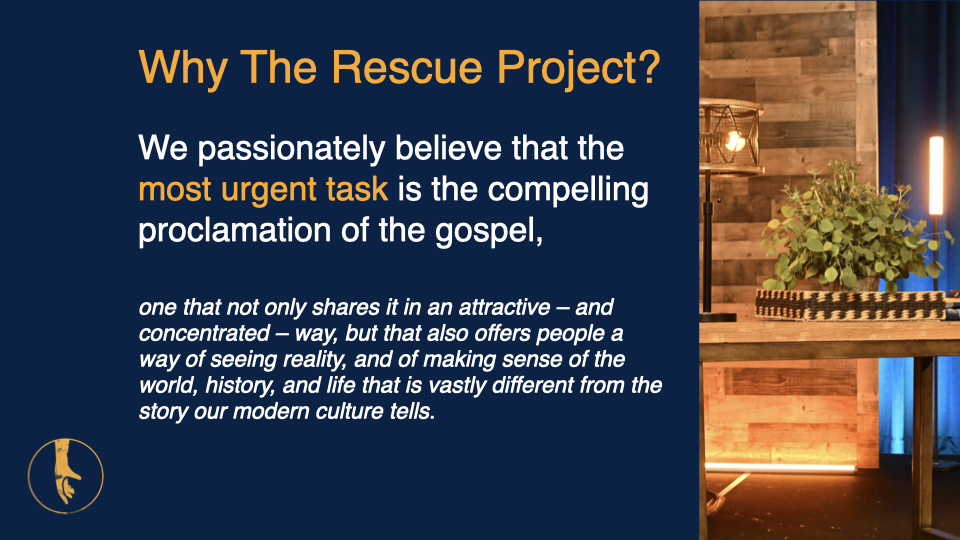 Why The Rescue Project?

We passionately believe that the most urgent task is the compelling proclamation of the gospel,

one that not only shares it in an attractive – and concentrated – way, but that also offers people a way of seeing reality, and of making sense of the world, history, and life that is vastly different from the story our modern culture tells.